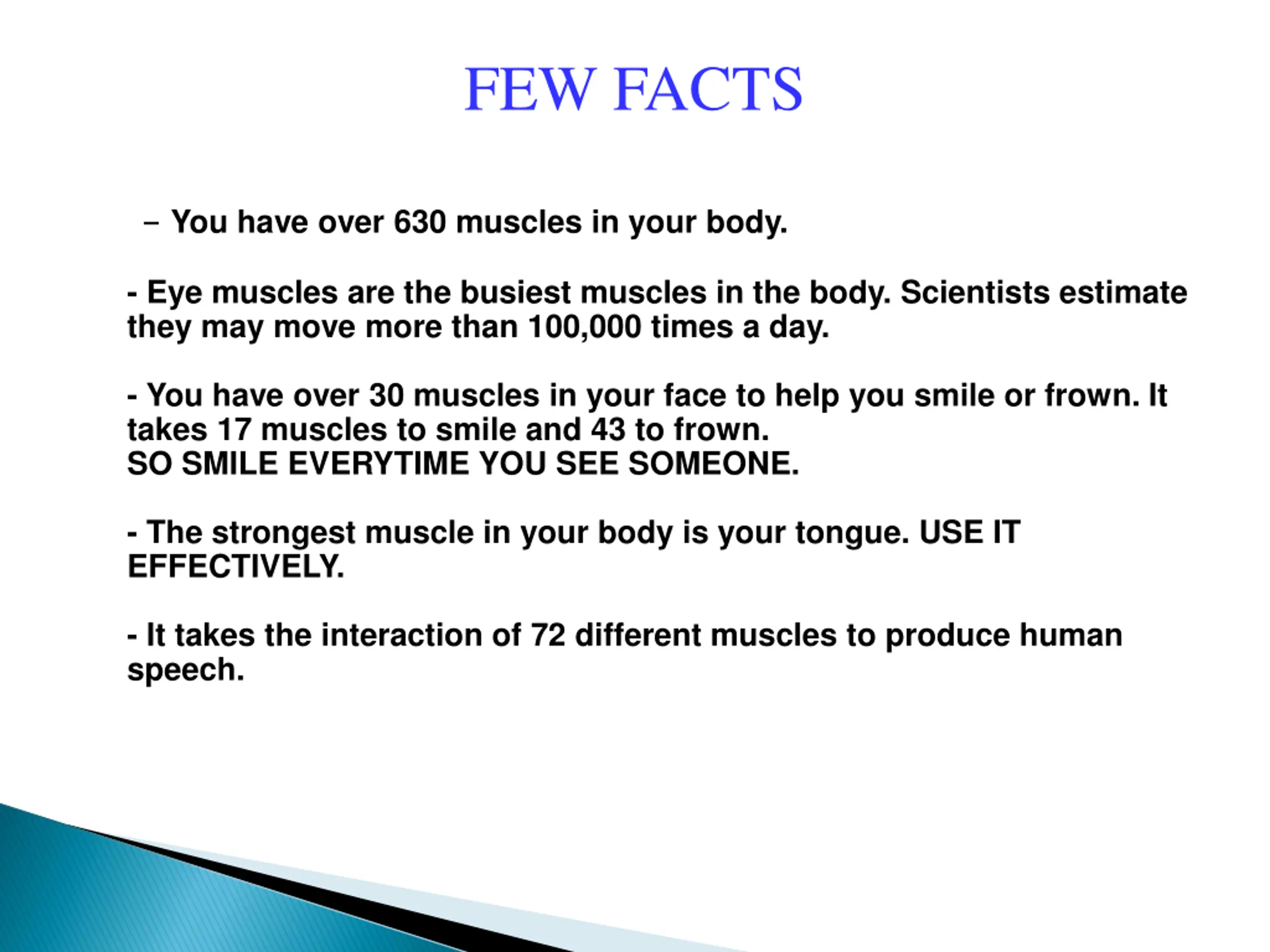 FEW FACTS

– You have over 630 muscles in your body.

- Eye muscles are the busiest muscles in the body. Scientists estimate they may move more than 100,000 times a day.

- You have over 30 muscles in your face to help you smile or frown. It takes 17 muscles to smile and 43 to frown.
SO SMILE EVERYTIME YOU SEE SOMEONE.

- The strongest muscle in your body is your tongue. USE IT EFFECTIVELY.

- It takes the interaction of 72 different muscles to produce human speech.